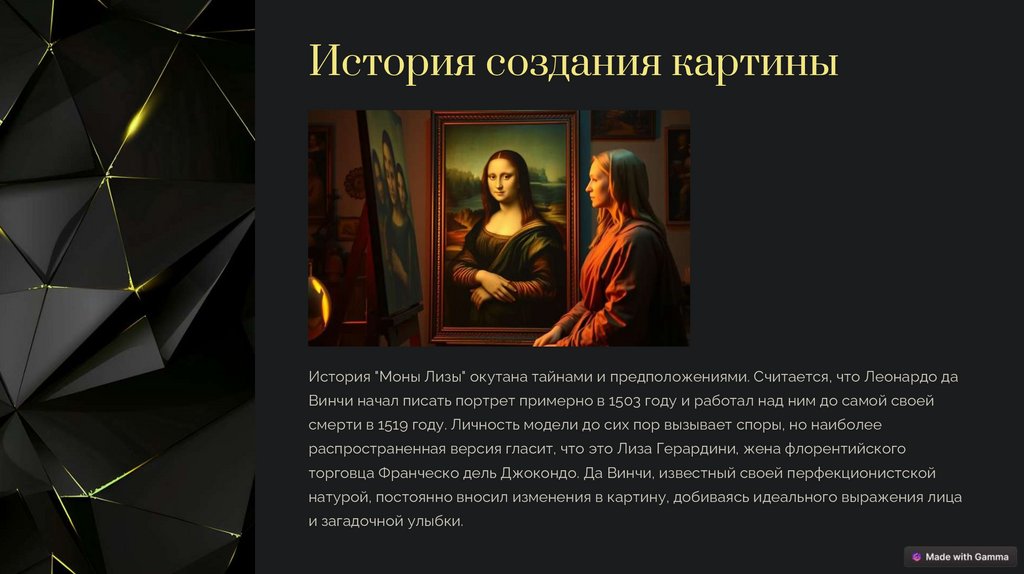 История создания картины

История "Моны Лизы" окутана тайнами и предположениями. Считается, что Леонардо да Винчи начал писать портрет примерно в 1503 году и работал над ним до самой своей смерти в 1519 году. Личность модели до сих пор вызывает споры, но наиболее распространенная версия гласит, что это Лиза Герардини, жена флорентийского торговца Франческо дель Джокондо. Да Винчи, известный своей перфекционистской натурой, постоянно вносил изменения в картину, добиваясь идеального выражения лица и загадочной улыбки.

Made with Gamma